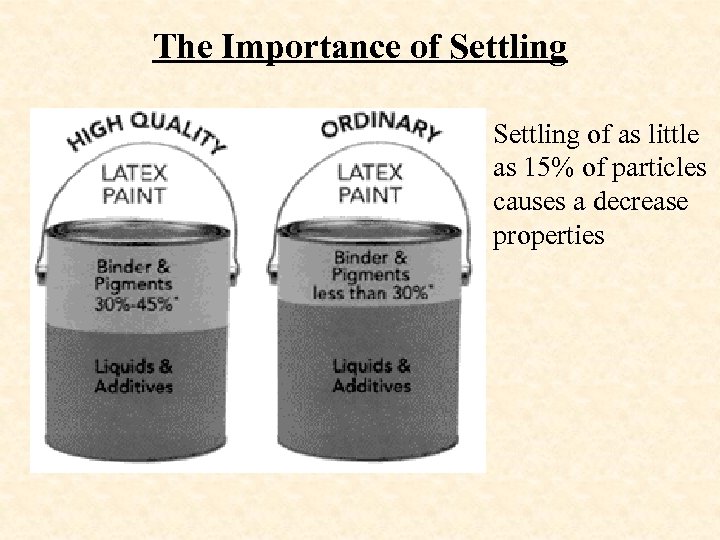 The Importance of Settling

HIGH QUALITY
LATEX PAINT
Binder & Pigments 30%-45%*
Liquids & Additives

ORDINARY
LATEX PAINT
Binder & Pigments less than 30%*
Liquids & Additives

Settling of as little as 15% of particles causes a decrease properties